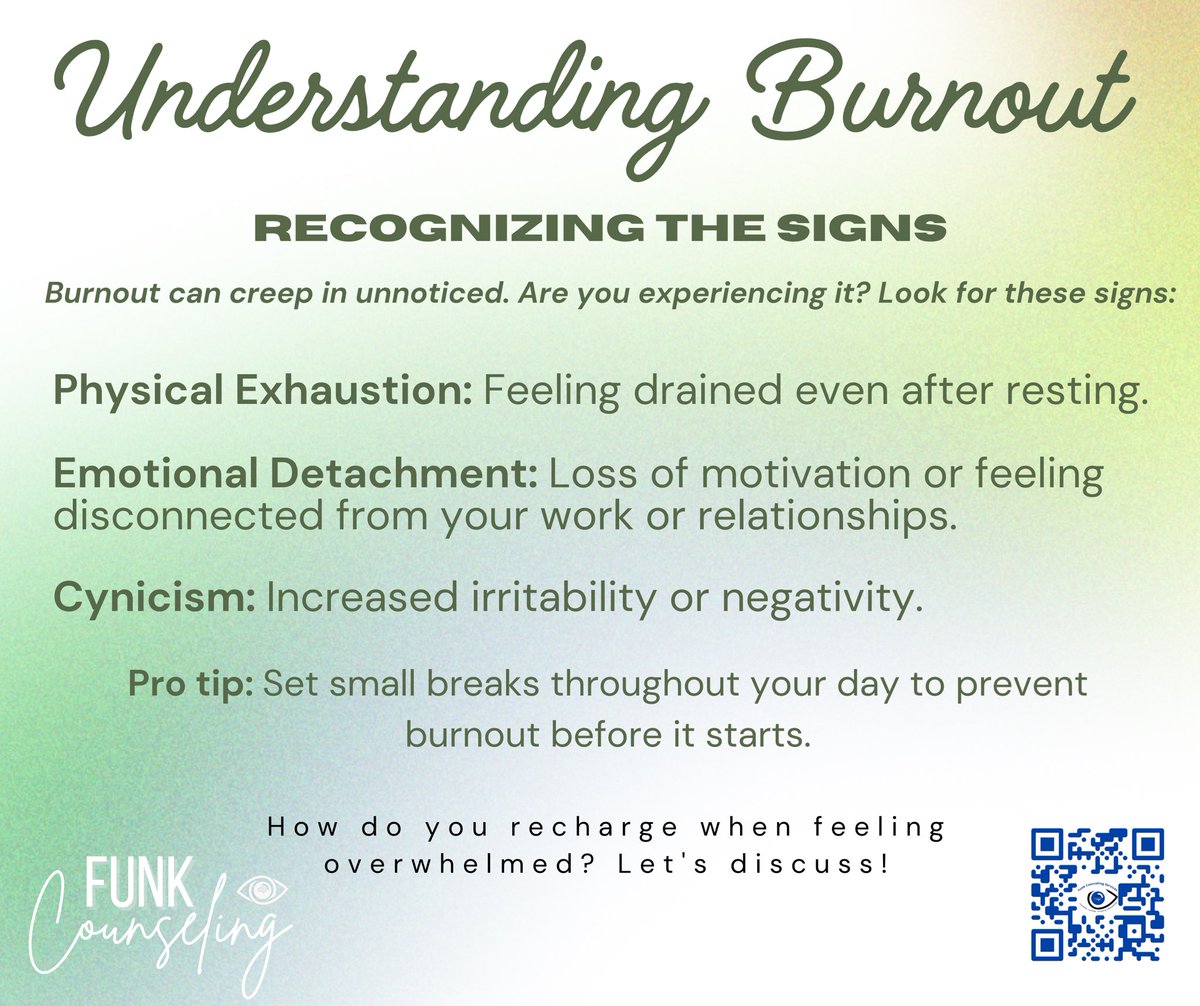 Understanding Burnout

RECOGNIZING THE SIGNS

Burnout can creep in unnoticed. Are you experiencing it? Look for these signs:

Physical Exhaustion: Feeling drained even after resting.

Emotional Detachment: Loss of motivation or feeling disconnected from your work or relationships.

Cynicism: Increased irritability or negativity.

Pro tip: Set small breaks throughout your day to prevent burnout before it starts.

How do you recharge when feeling overwhelmed? Let's discuss!

FUNK Counseling